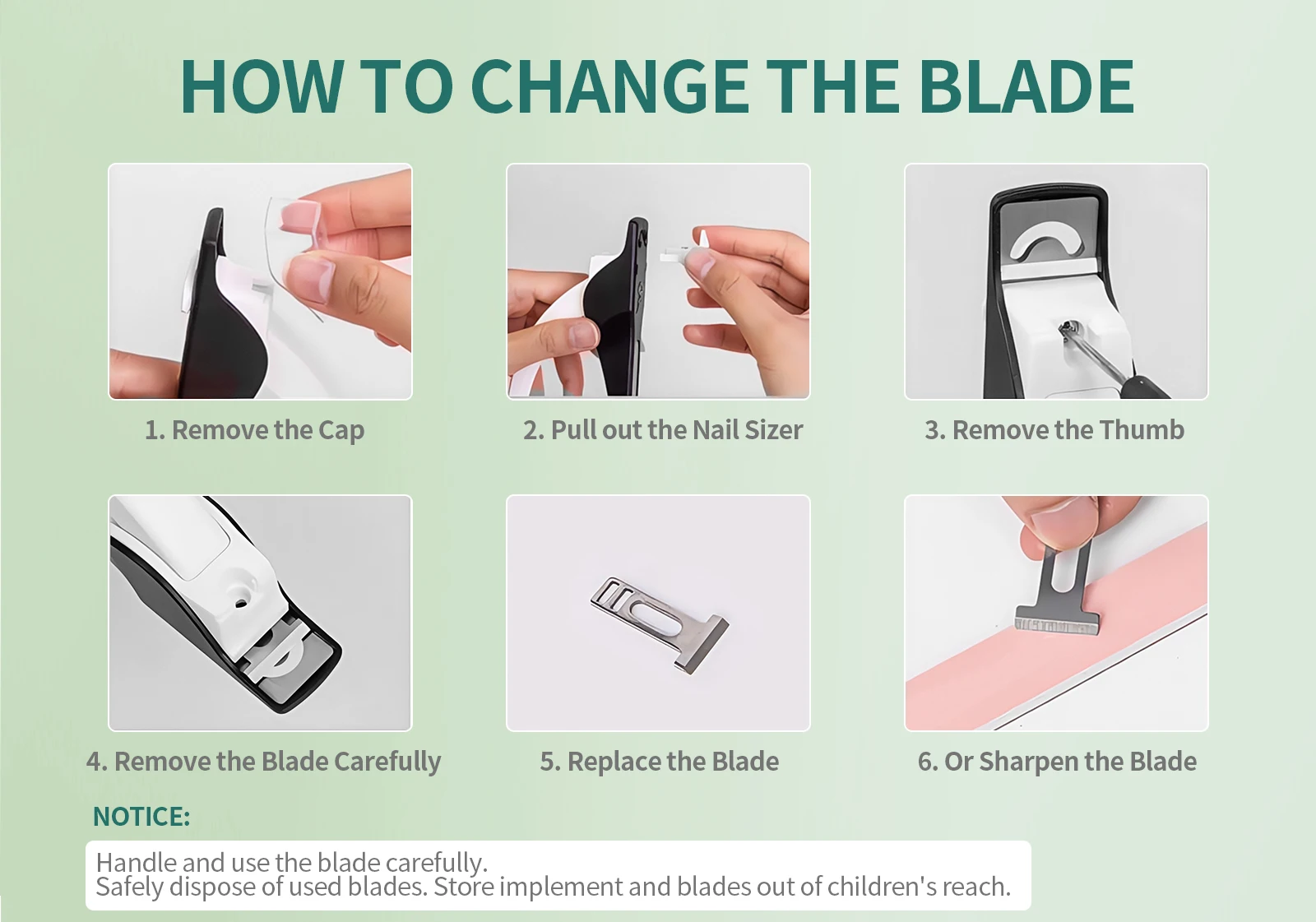 HOW TO CHANGE THE BLADE

1. Remove the Cap

2. Pull out the Nail Sizer

3. Remove the Thumb

4. Remove the Blade Carefully

5. Replace the Blade

6. Or Sharpen the Blade

NOTICE:

Handle and use the blade carefully.
Safely dispose of used blades. Store implement and blades out of children's reach.